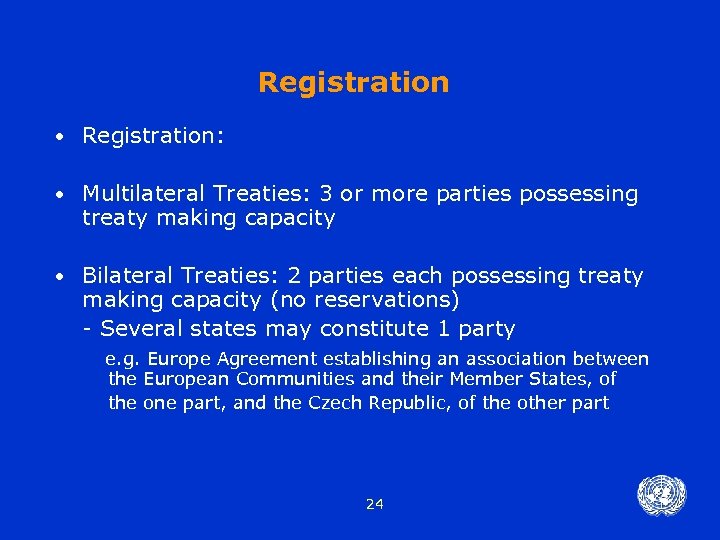 Registration

• Registration:

• Multilateral Treaties: 3 or more parties possessing treaty making capacity

• Bilateral Treaties: 2 parties each possessing treaty making capacity (no reservations)

- Several states may constitute 1 party

e.g. Europe Agreement establishing an association between the European Communities and their Member States, of the one part, and the Czech Republic, of the other part

24